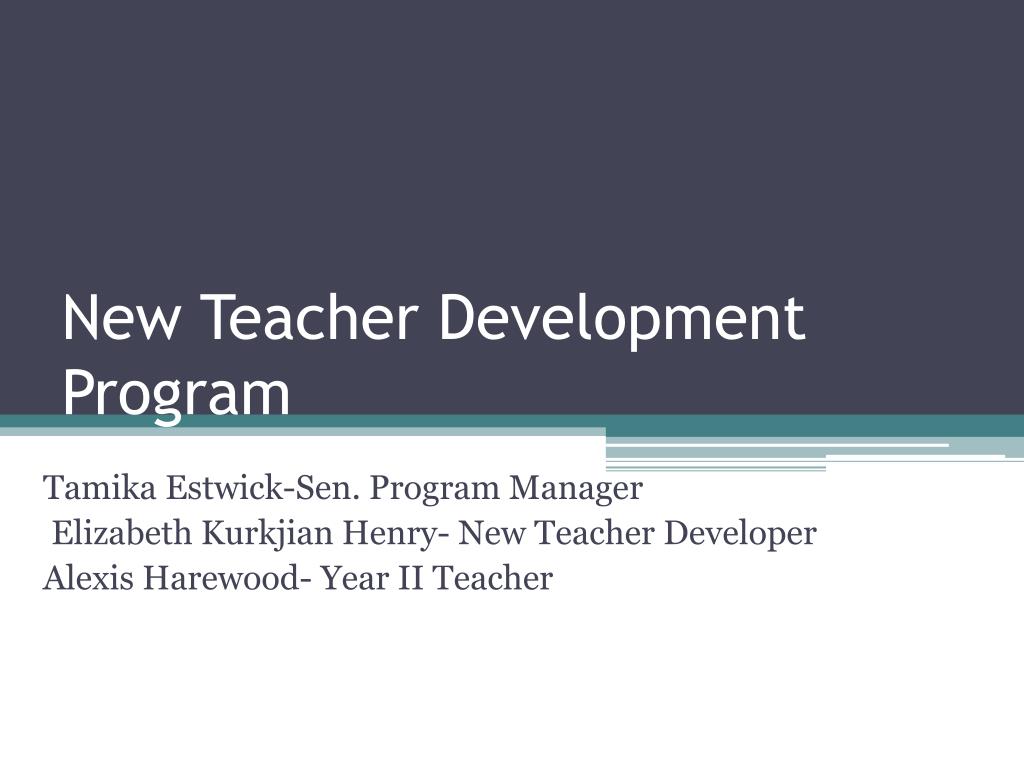 New Teacher Development Program

Tamika Estwick-Sen. Program Manager
Elizabeth Kurkjian Henry- New Teacher Developer
Alexis Harewood- Year II Teacher